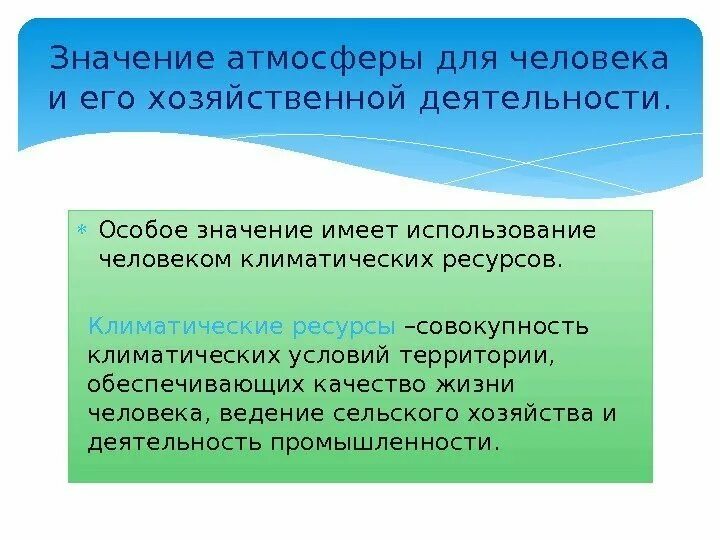 Значение атмосферы для человека и его хозяйственной деятельности.

* Особое значение имеет использование человеком климатических ресурсов.

Климатические ресурсы –совокупность климатических условий территории, обеспечивающих качество жизни человека, ведение сельского хозяйства и деятельность промышленности.